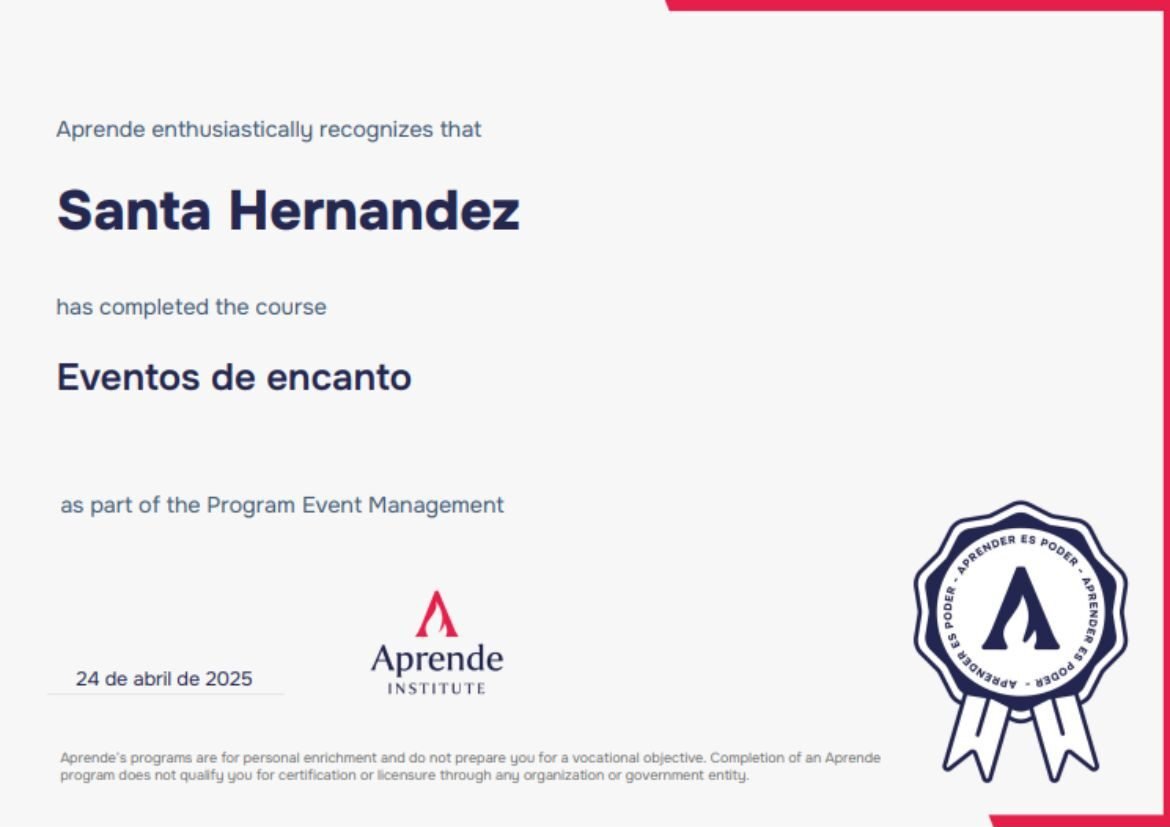 Aprende enthusiastically recognizes that

Santa Hernandez

has completed the course

Eventos de encanto

as part of the Program Event Management

24 de abril de 2025

Aprende
INSTITUTE

APRENDER ES PODER - APRENDER ES PODER - APRENDER ES PODER -

Aprende's programs are for personal enrichment and do not prepare you for a vocational objective. Completion of an Aprende program does not qualify you for certification or licensure through any organization or government entity.